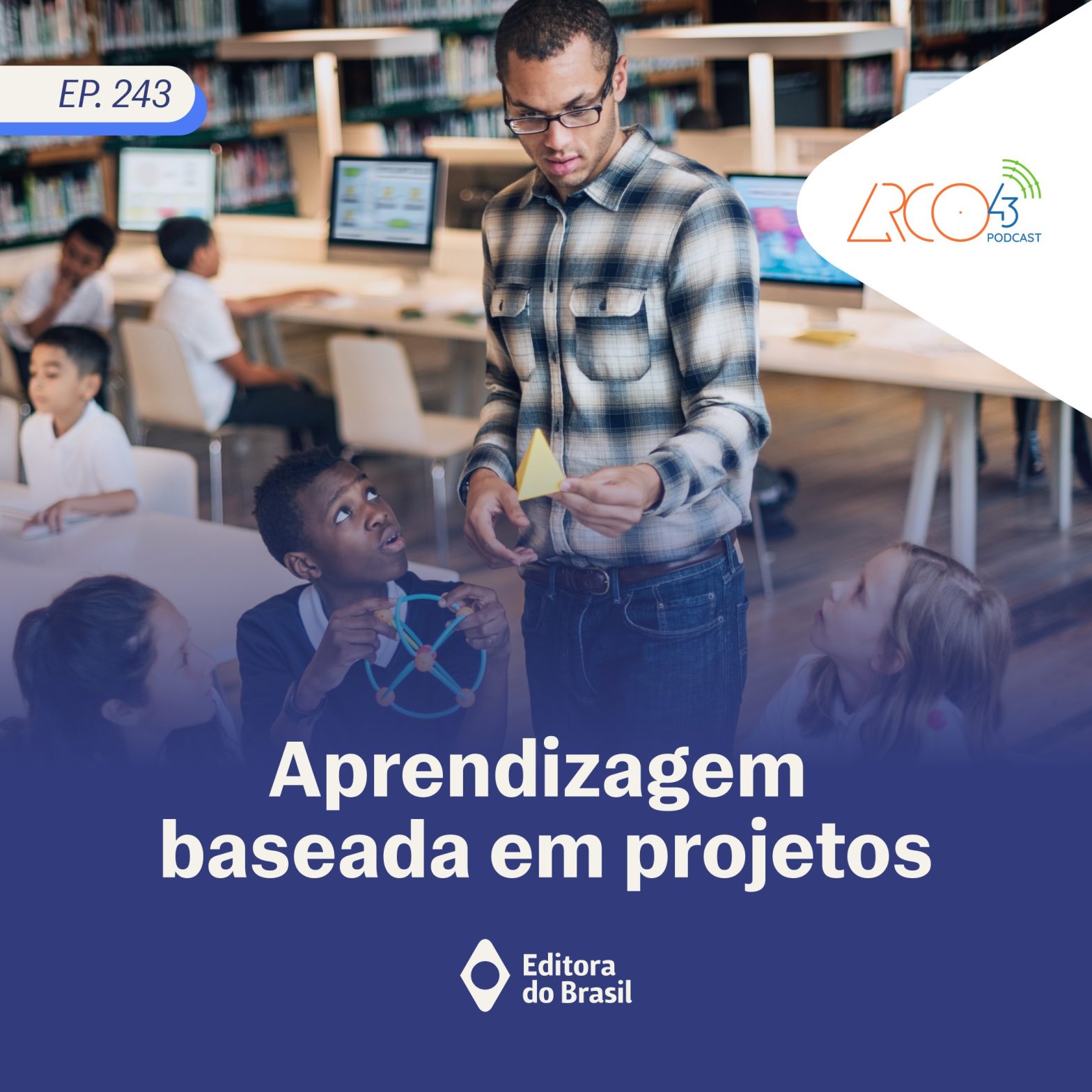 EP. 243

ARCO43 PODCAST

Aprendizagem baseada em projetos

Editora do Brasil